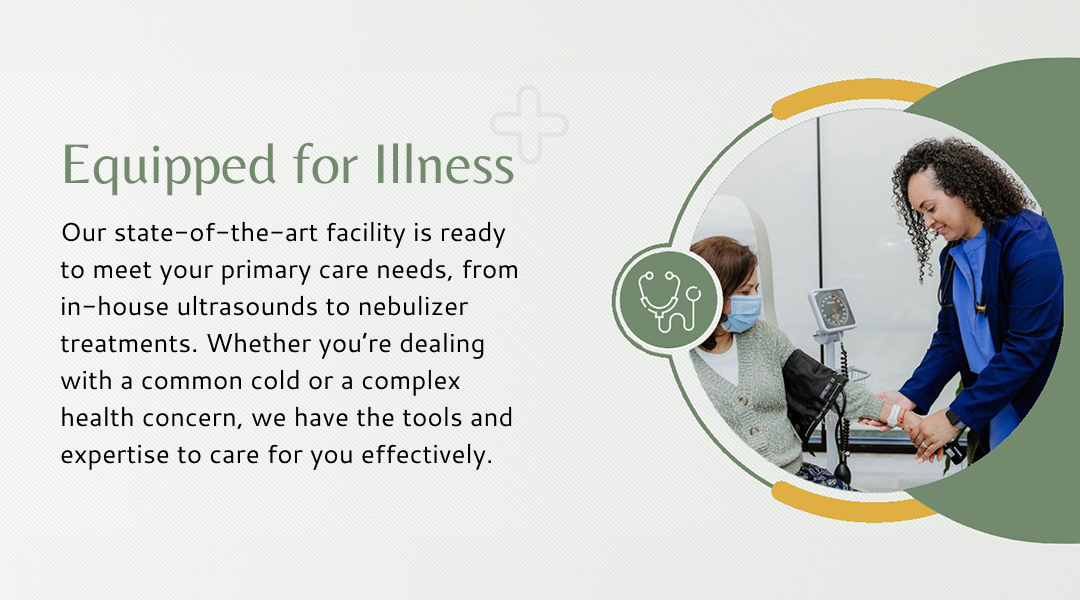 Equipped for Illness

Our state-of-the-art facility is ready to meet your primary care needs, from in-house ultrasounds to nebulizer treatments. Whether you're dealing with a common cold or a complex health concern, we have the tools and expertise to care for you effectively.